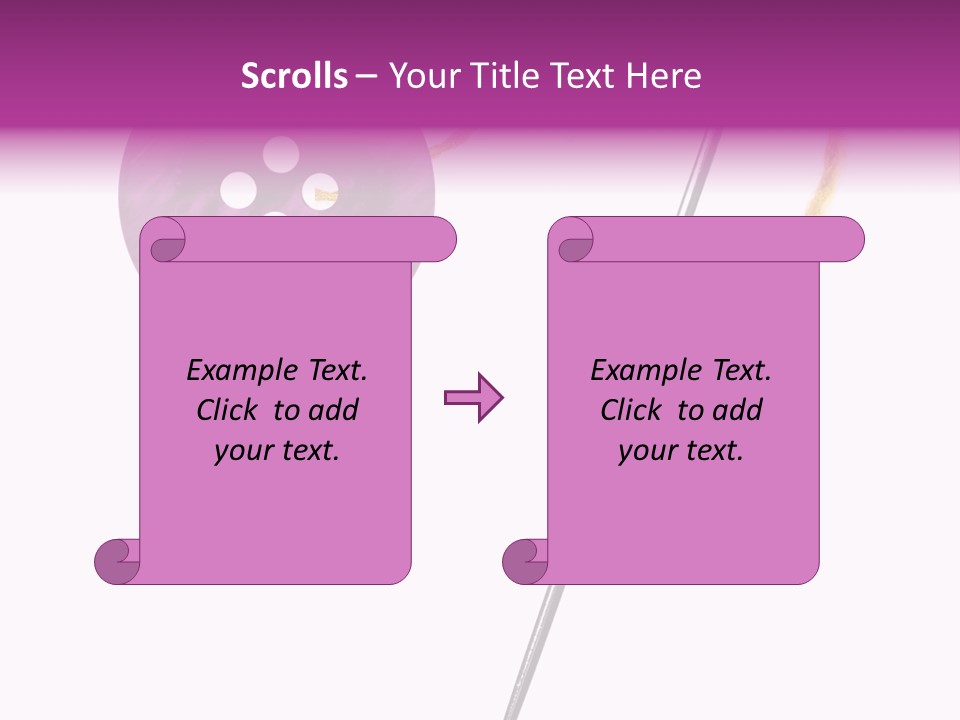 Scrolls – Your Title Text Here

Example Text. Click to add your text.

Example Text. Click to add your text.